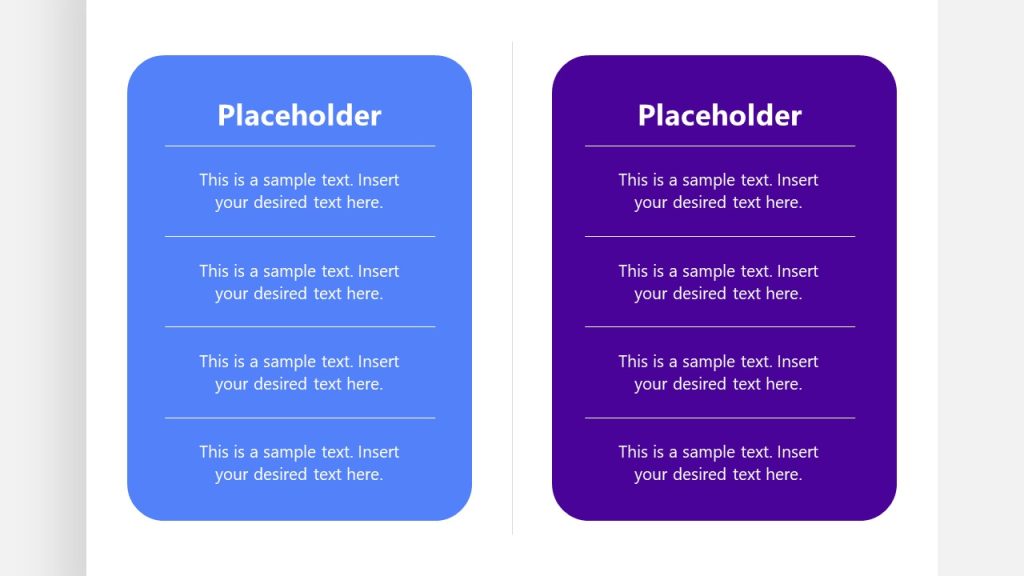 Placeholder

This is a sample text. Insert your desired text here.

This is a sample text. Insert your desired text here.

This is a sample text. Insert your desired text here.

This is a sample text. Insert your desired text here.

Placeholder

This is a sample text. Insert your desired text here.

This is a sample text. Insert your desired text here.

This is a sample text. Insert your desired text here.

This is a sample text. Insert your desired text here.